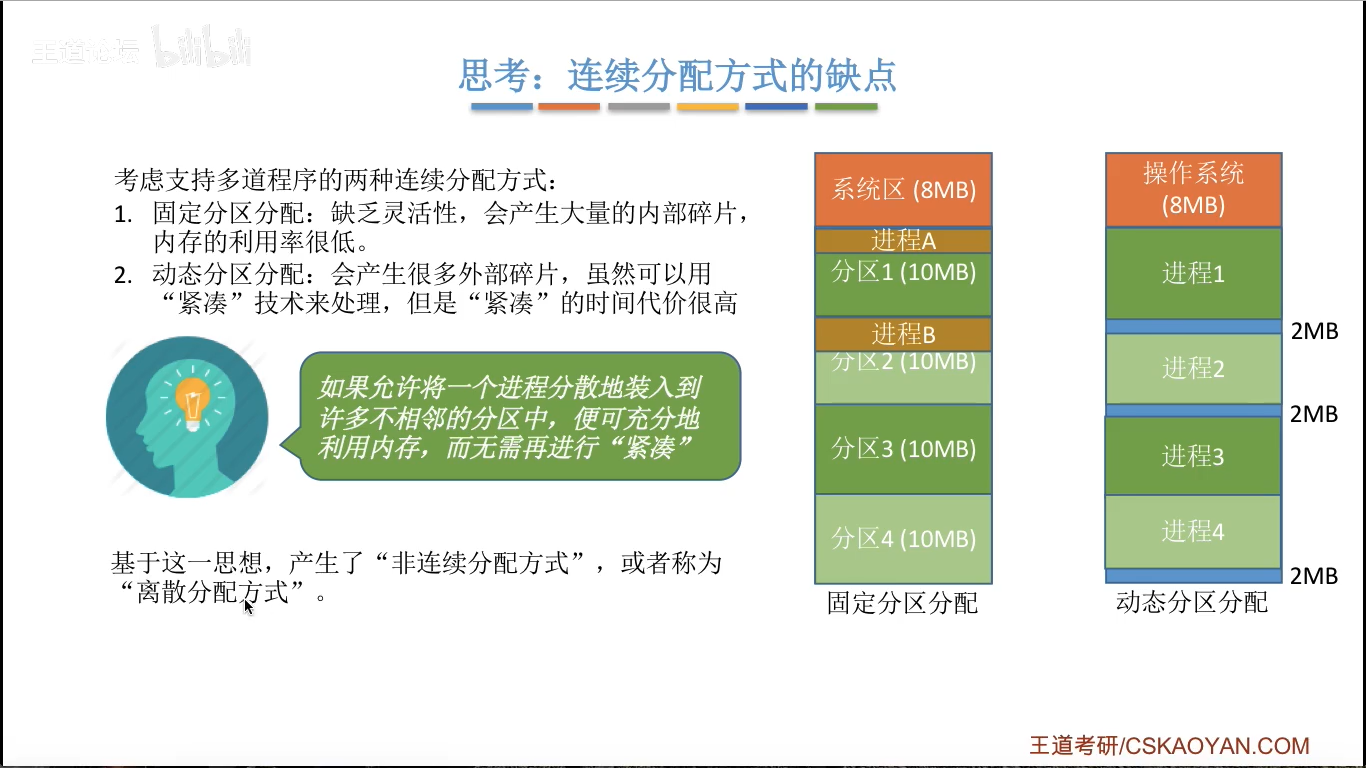 王道论坛 bilibili

思考：连续分配方式的缺点

考虑支持多道程序的两种连续分配方式：
1. 固定分区分配：缺乏灵活性，会产生大量的内部碎片，内存的利用率很低。
2. 动态分区分配：会产生很多外部碎片，虽然可以用“紧凑”技术来处理，但是“紧凑”的时间代价很高

如果允许将一个进程分散地装入到许多不相邻的分区中，便可充分地利用内存，而无需再进行“紧凑”

基于这一思想，产生了“非连续分配方式”，或者称为“离散分配方式”。

系统区 (8MB)
进程A
分区1 (10MB)
进程B
分区2 (10MB)
分区3 (10MB)
分区4 (10MB)
固定分区分配

操作系统 (8MB)
进程1
2MB
进程2
2MB
进程3
进程4
2MB
动态分区分配

王道考研/CSKAOYAN.COM